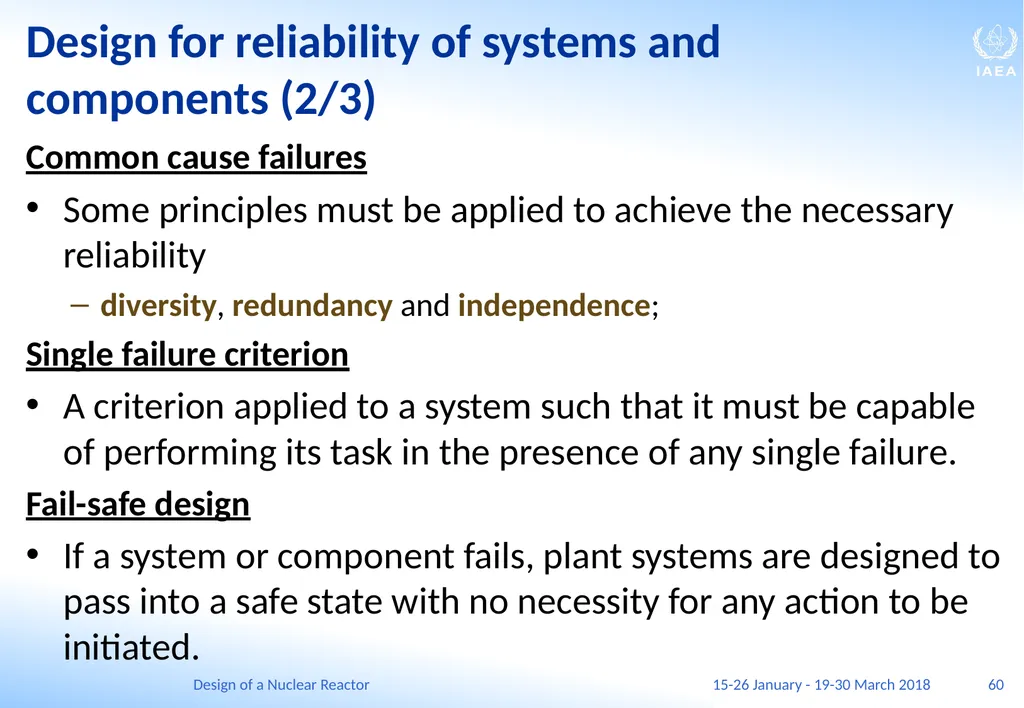 Design for reliability of systems and components (2/3)

IAEA

Common cause failures

• Some principles must be applied to achieve the necessary reliability

– diversity, redundancy and independence;

Single failure criterion

• A criterion applied to a system such that it must be capable of performing its task in the presence of any single failure.

Fail-safe design

• If a system or component fails, plant systems are designed to pass into a safe state with no necessity for any action to be initiated.

Design of a Nuclear Reactor

15-26 January - 19-30 March 2018

60